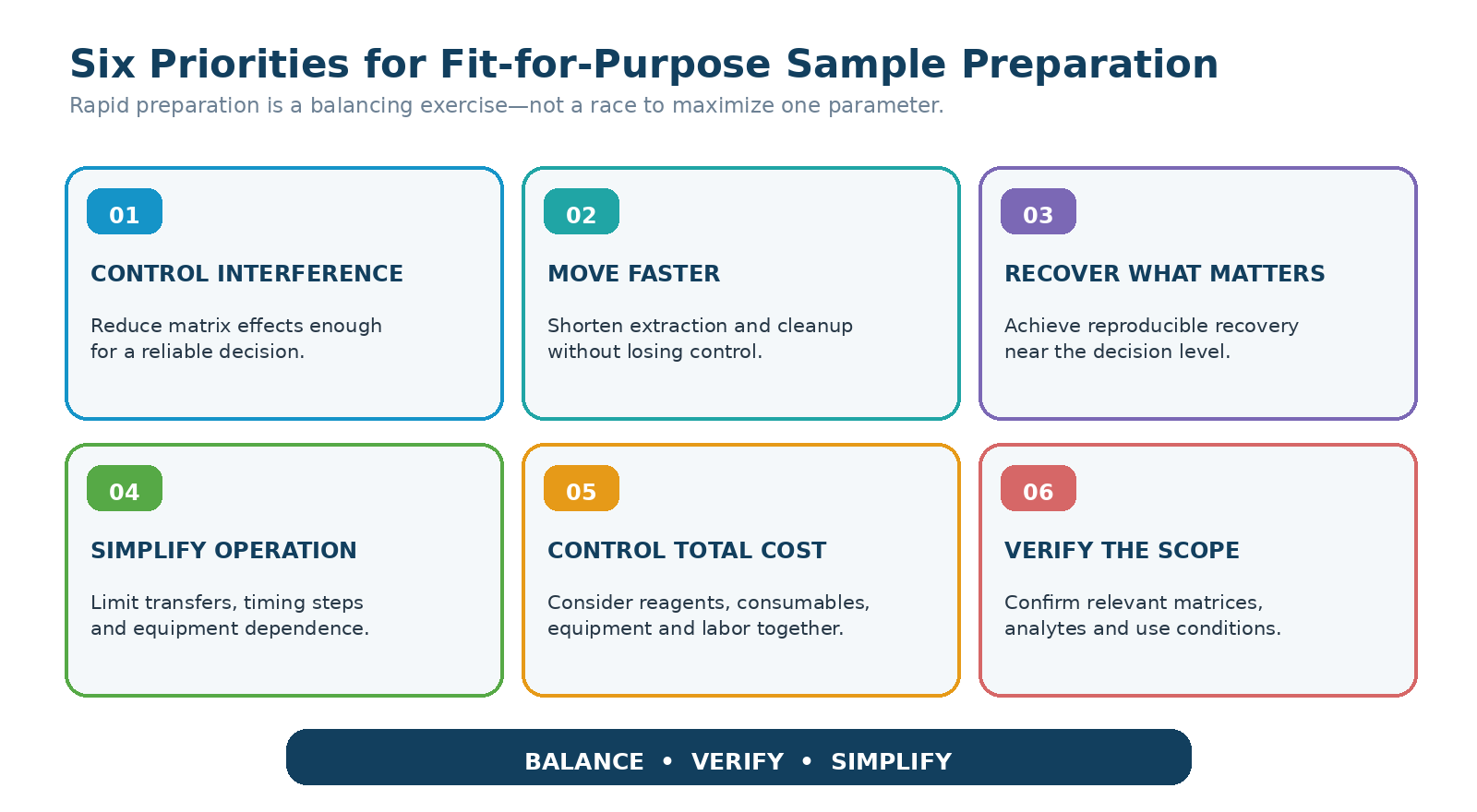 Six Priorities for Fit-for-Purpose Sample Preparation

Rapid preparation is a balancing exercise—not a race to maximize one parameter.

01

CONTROL INTERFERENCE

Reduce matrix effects enough for a reliable decision.

02

MOVE FASTER

Shorten extraction and cleanup without losing control.

03

RECOVER WHAT MATTERS

Achieve reproducible recovery near the decision level.

04

SIMPLIFY OPERATION

Limit transfers, timing steps and equipment dependence.

05

CONTROL TOTAL COST

Consider reagents, consumables, equipment and labor together.

06

VERIFY THE SCOPE

Confirm relevant matrices, analytes and use conditions.

BALANCE • VERIFY • SIMPLIFY